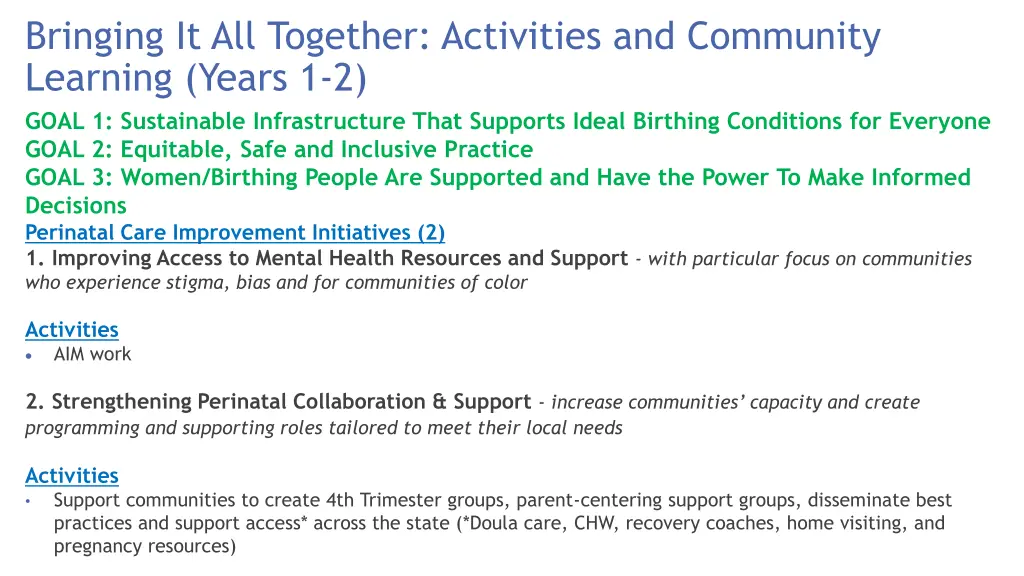 Bringing It All Together: Activities and Community Learning (Years 1-2)

GOAL 1: Sustainable Infrastructure That Supports Ideal Birthing Conditions for Everyone
GOAL 2: Equitable, Safe and Inclusive Practice
GOAL 3: Women/Birthing People Are Supported and Have the Power To Make Informed Decisions

Perinatal Care Improvement Initiatives (2)

1. Improving Access to Mental Health Resources and Support - with particular focus on communities who experience stigma, bias and for communities of color

Activities
• AIM work

2. Strengthening Perinatal Collaboration & Support - increase communities' capacity and create programming and supporting roles tailored to meet their local needs

Activities
• Support communities to create 4th Trimester groups, parent-centering support groups, disseminate best practices and support access* across the state (*Doula care, CHW, recovery coaches, home visiting, and pregnancy resources)